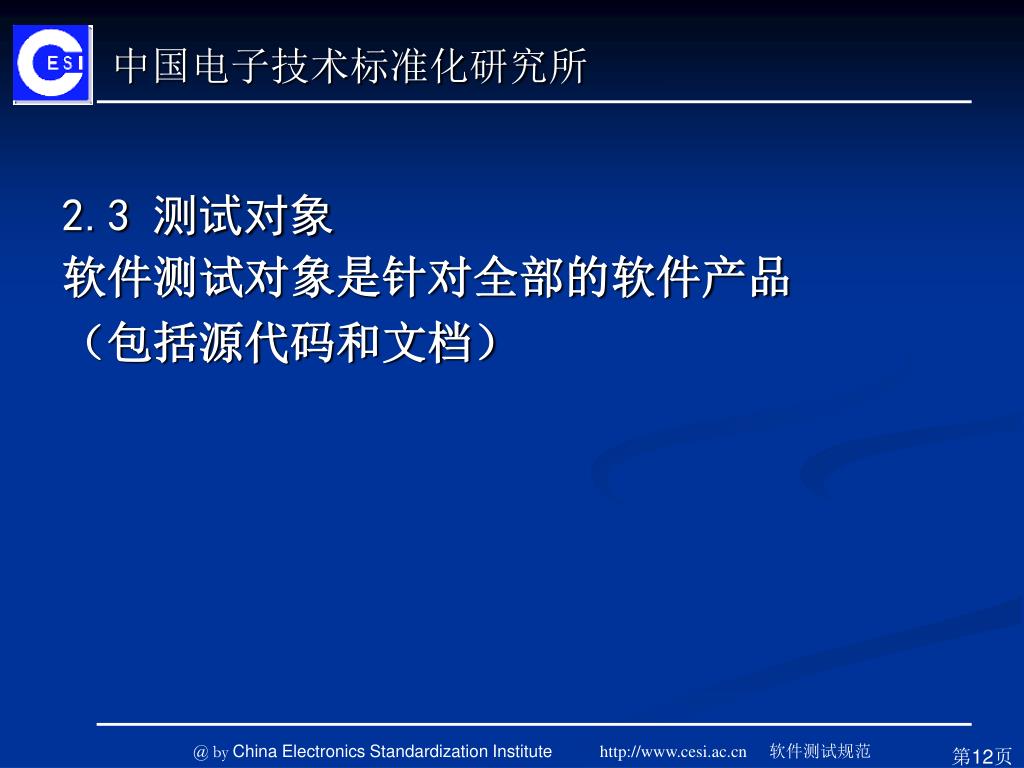 CESI

中国电子技术标准化研究所

2.3 测试对象
软件测试对象是针对全部的软件产品（包括源代码和文档）

@ by China Electronics Standardization Institute http://www.cesi.ac.cn 软件测试规范 第12页